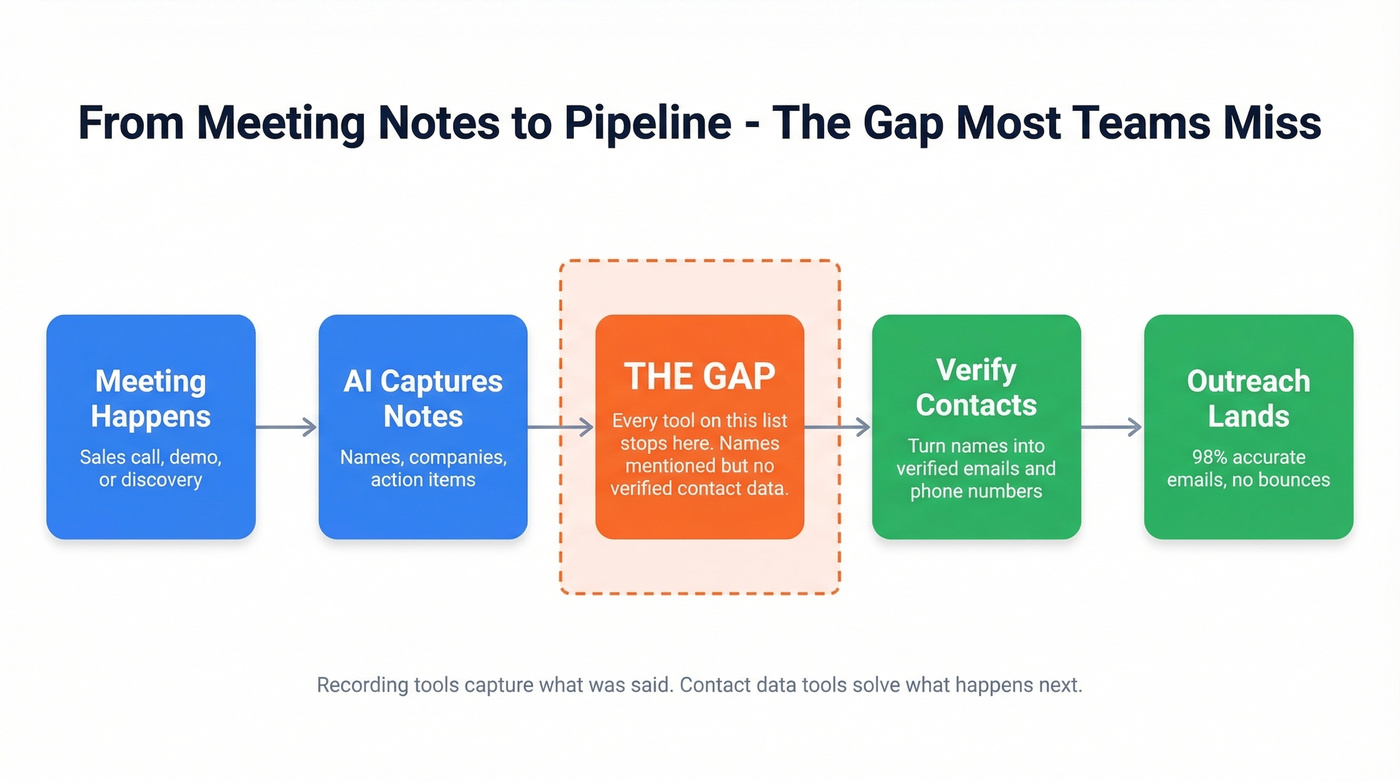 From Meeting Notes to Pipeline - The Gap Most Teams Miss

Meeting Happens
Sales call, demo, or discovery

AI Captures Notes
Names, companies, action items

THE GAP
Every tool on this list stops here. Names mentioned but no verified contact data.

Verify Contacts
Turn names into verified emails and phone numbers

Outreach Lands
98% accurate emails, no bounces

Recording tools capture what was said. Contact data tools solve what happens next.